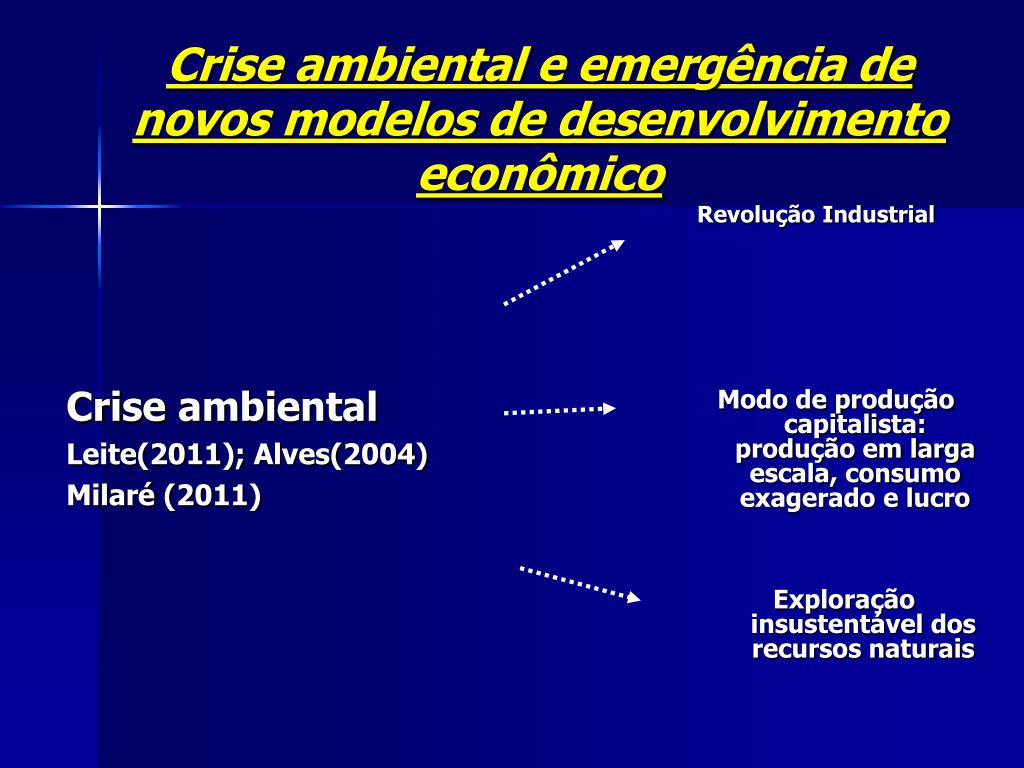 Crise ambiental e emergência de novos modelos de desenvolvimento econômico

Crise ambiental
Leite(2011); Alves(2004)
Milaré (2011)

Revolução Industrial

Modo de produção capitalista: produção em larga escala, consumo exagerado e lucro

Exploração insustentável dos recursos naturais